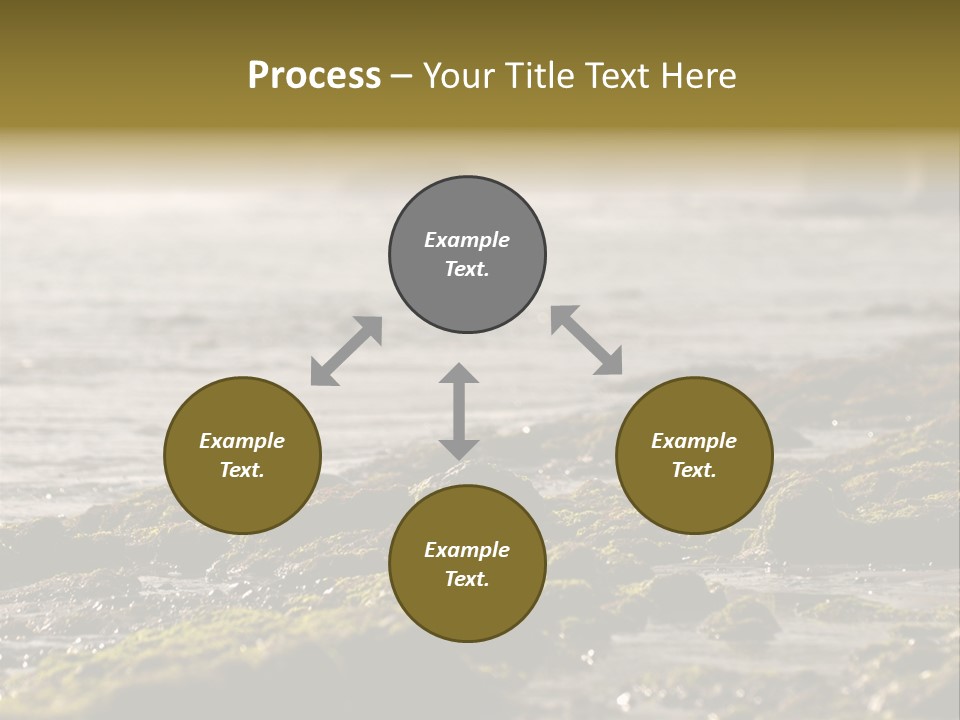 Process – Your Title Text Here

Example Text.

Example Text.

Example Text.

Example Text.